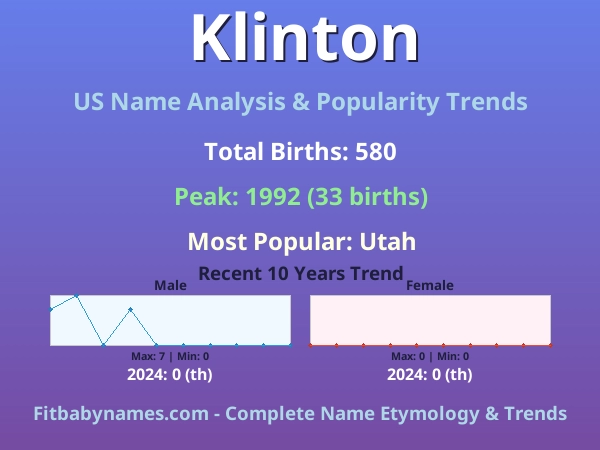 Klinton

US Name Analysis & Popularity Trends

Total Births: 580

Peak: 1992 (33 births)

Most Popular: Utah

Recent 10 Years Trend

Male

Max: 7 | Min: 0

2024: 0 (th)

Female

Max: 0 | Min: 0

2024: 0 (th)

Fitbabynames.com - Complete Name Etymology & Trends